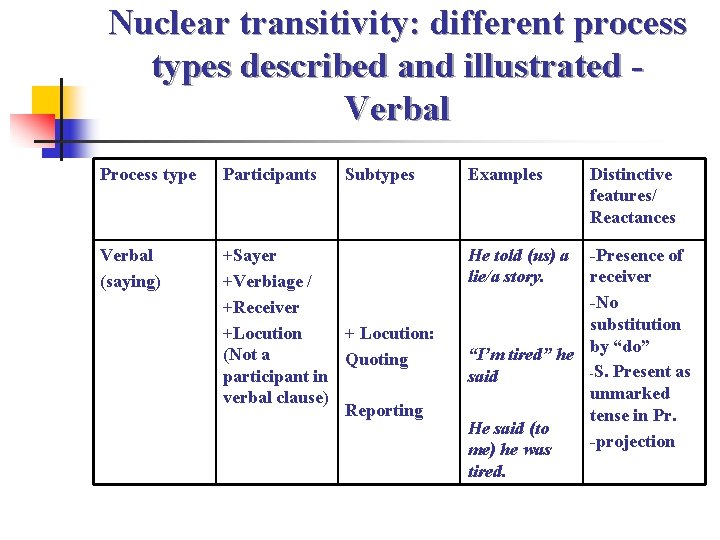 Nuclear transitivity: different process types described and illustrated - Verbal

| Process type | Participants | Subtypes | Examples | Distinctive features/ Reactances |
|---|---|---|---|---|
| Verbal (saying) | +Sayer +Verbiage / +Receiver +Locution (Not a participant in verbal clause) | + Locution: Quoting Reporting | He told (us) a lie/a story. "I'm tired" he said He said (to me) he was tired. | -Presence of receiver -No substitution by "do" -S. Present as unmarked tense in Pr. -projection |